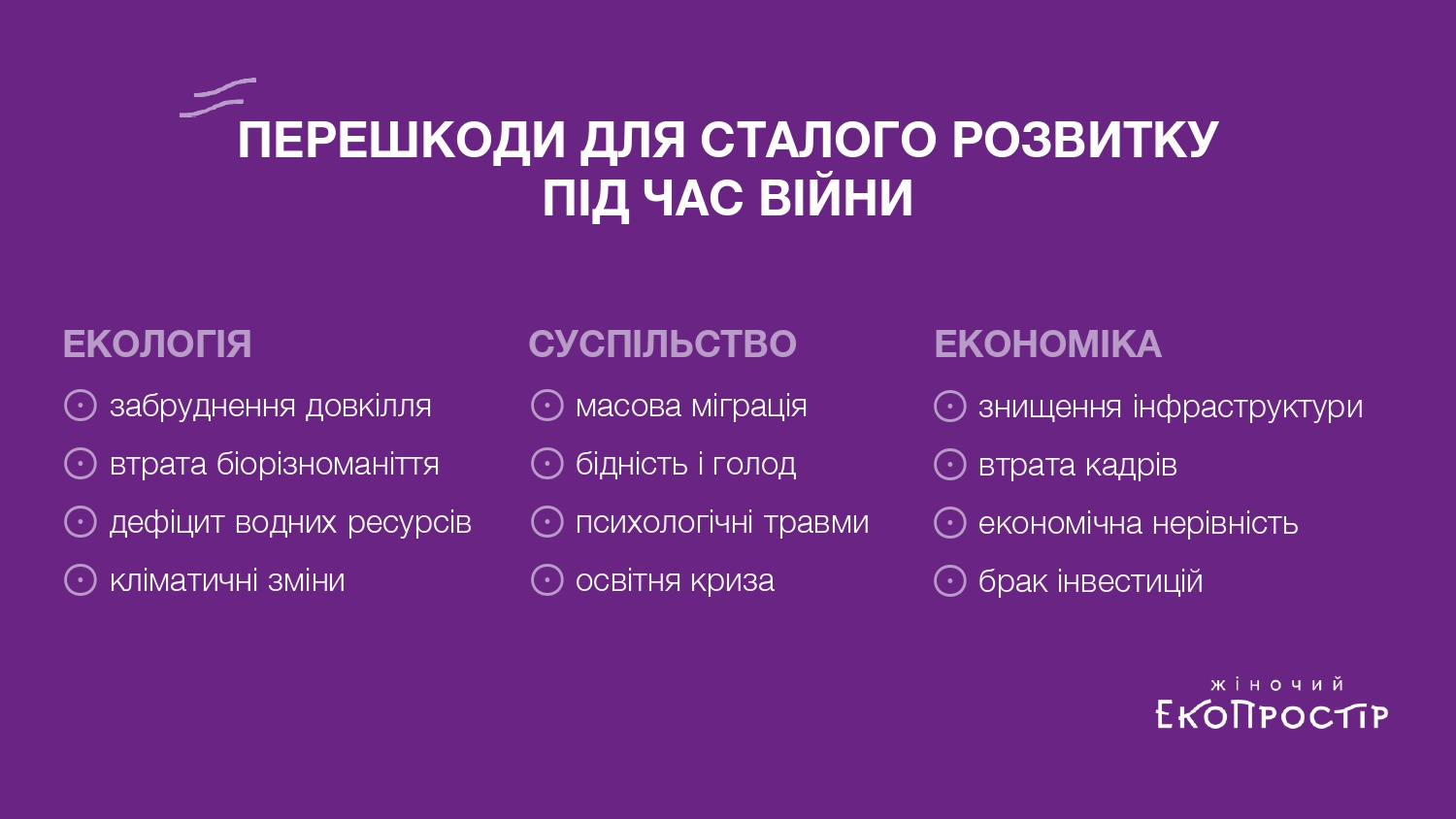 ПЕРЕШКОДИ ДЛЯ СТАЛОГО РОЗВИТКУ ПІД ЧАС ВІЙНИ

ЕКОЛОГІЯ
забруднення довкілля
втрата біорізноманіття
дефіцит водних ресурсів
кліматичні зміни

СУСПІЛЬСТВО
масова міграція
бідність і голод
психологічні травми
освітня криза

ЕКОНОМІКА
знищення інфраструктури
втрата кадрів
економічна нерівність
брак інвестицій

жіночий
ЕКОПРОСТІР